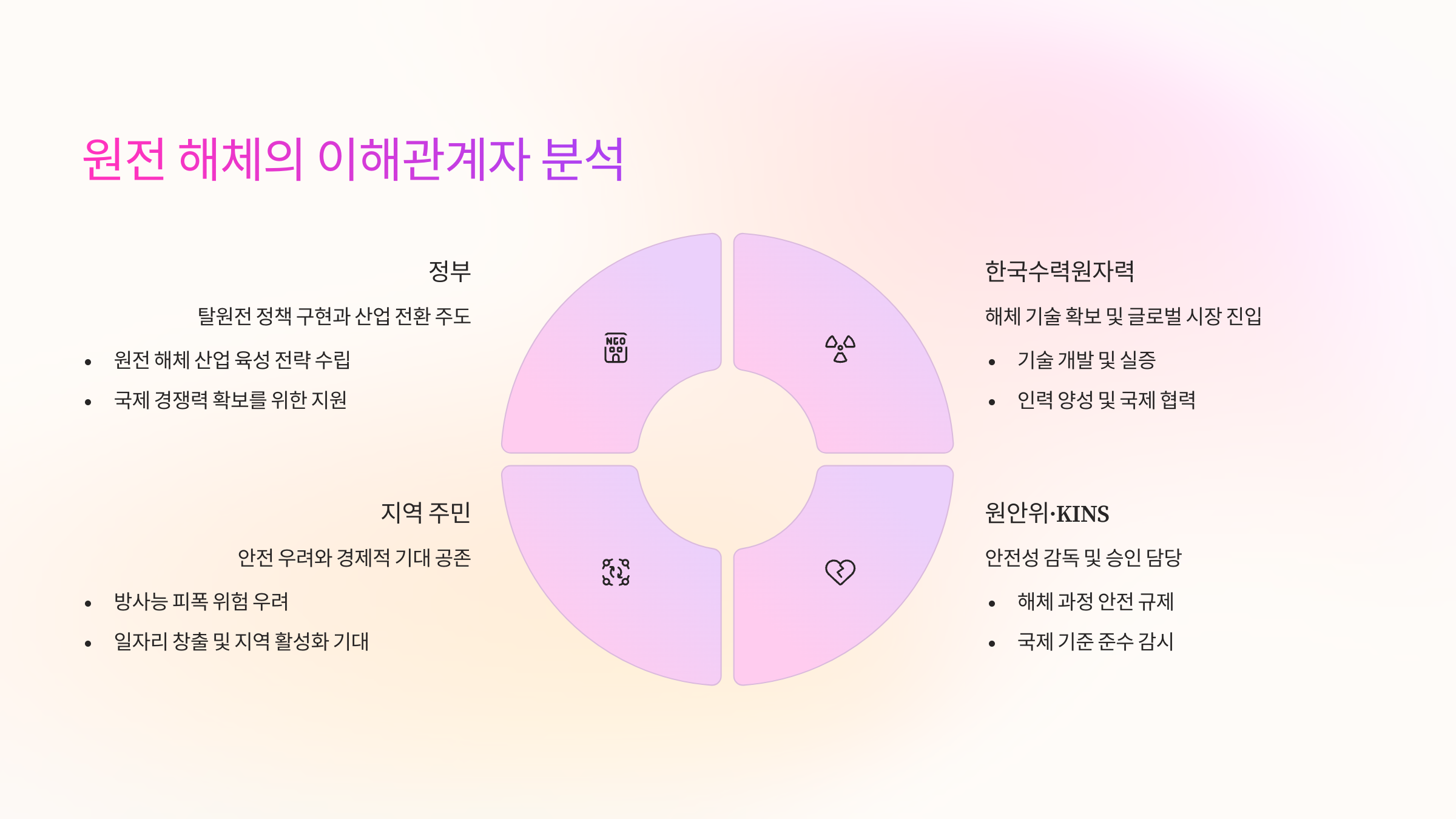 원전 해체의 이해관계자 분석

정부

탈원전 정책 구현과 산업 전환 주도

• 원전 해체 산업 육성 전략 수립
• 국제 경쟁력 확보를 위한 지원

NGO

한국수력원자력

해체 기술 확보 및 글로벌 시장 진입

• 기술 개발 및 실증
• 인력 양성 및 국제 협력

지역 주민

안전 우려와 경제적 기대 공존

• 방사능 피폭 위험 우려
• 일자리 창출 및 지역 활성화 기대

원안위·KINS

안전성 감독 및 승인 담당

• 해체 과정 안전 규제
• 국제 기준 준수 감시